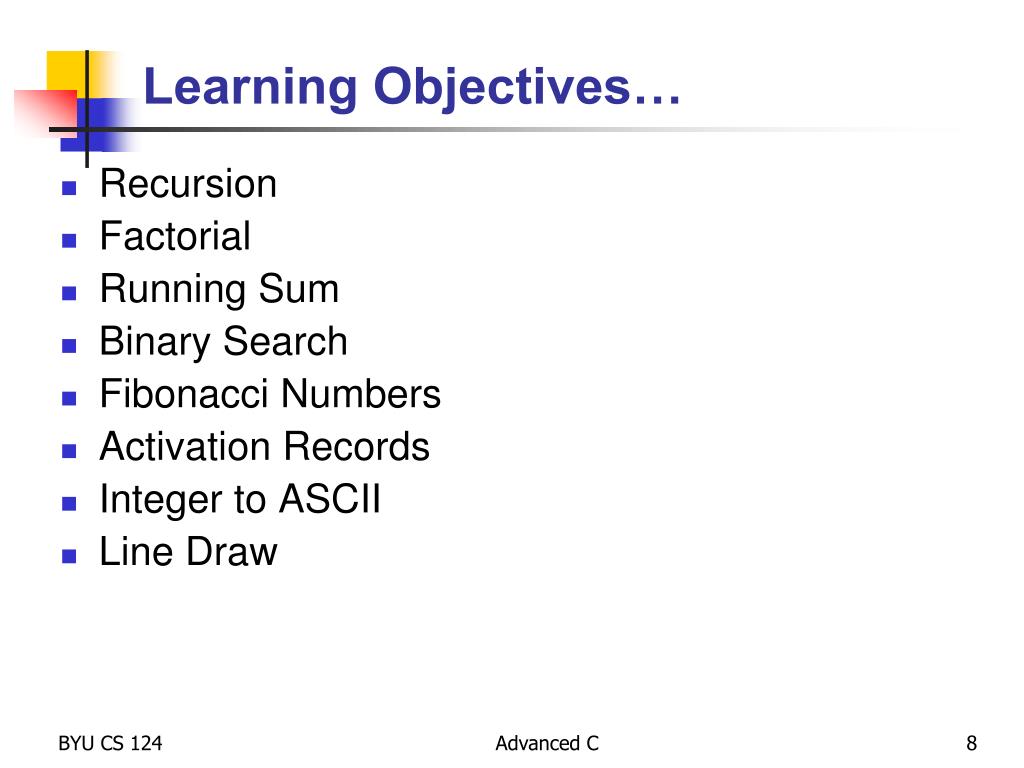 Learning Objectives…

- Recursion
- Factorial
- Running Sum
- Binary Search
- Fibonacci Numbers
- Activation Records
- Integer to ASCII
- Line Draw

BYU CS 124

Advanced C

8